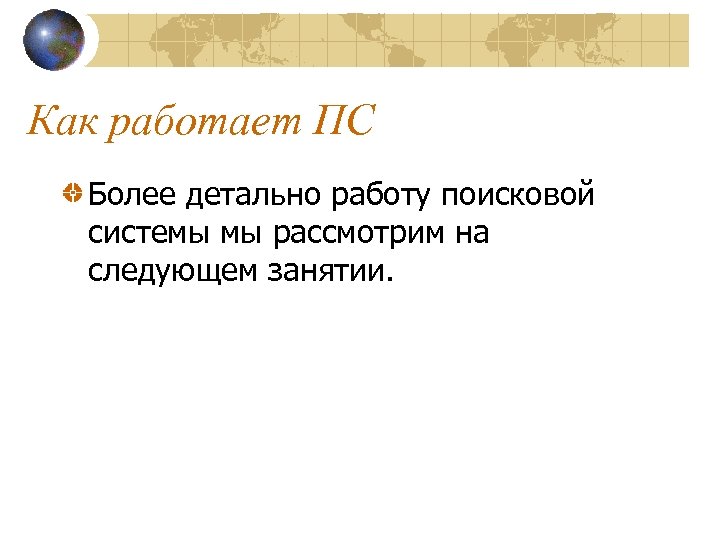 Как работает ПС

Более детально работу поисковой системы мы рассмотрим на следующем занятии.